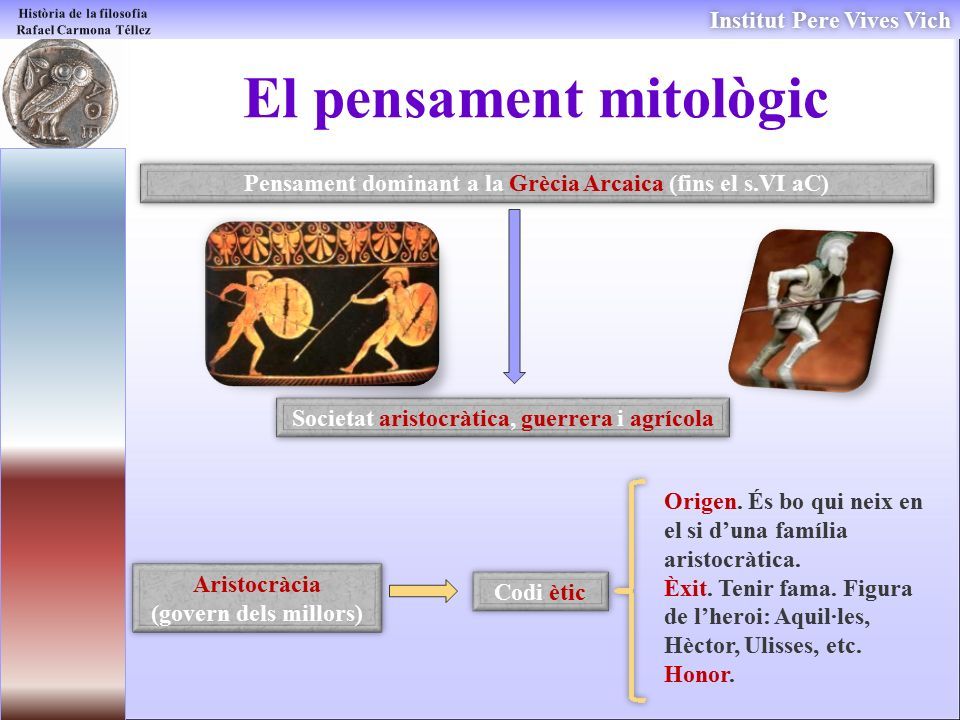 Història de la filosofia
Rafael Carmona Téllez

Institut Pere Vives Vich

El pensament mitològic

Pensament dominant a la Grècia Arcaica (fins el s.VI aC)

Societat aristocràtica, guerrera i agrícola

Aristocràcia (govern dels millors)

Codi ètic

Origen. És bo qui neix en el si d'una família aristocràtica.
Èxit. Tenir fama. Figura de l'heroi: Aquil·les, Hèctor, Ulisses, etc.
Honor.